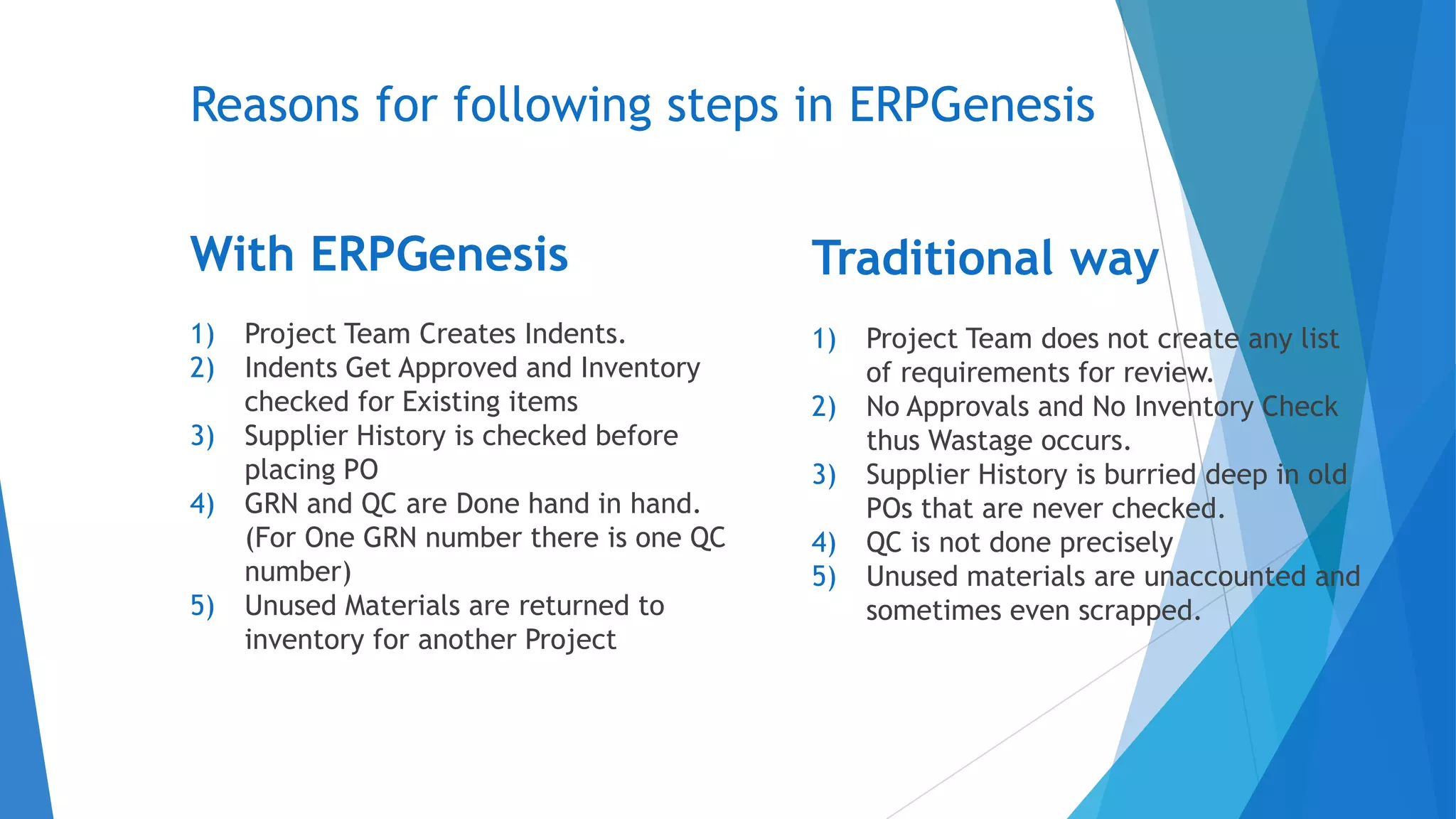 Reasons for following steps in ERPGenesis

With ERPGenesis

1) Project Team Creates Indents.
2) Indents Get Approved and Inventory checked for Existing items
3) Supplier History is checked before placing PO
4) GRN and QC are Done hand in hand. (For One GRN number there is one QC number)
5) Unused Materials are returned to inventory for another Project

Traditional way

1) Project Team does not create any list of requirements for review.
2) No Approvals and No Inventory Check thus Wastage occurs.
3) Supplier History is burried deep in old POs that are never checked.
4) QC is not done precisely
5) Unused materials are unaccounted and sometimes even scrapped.